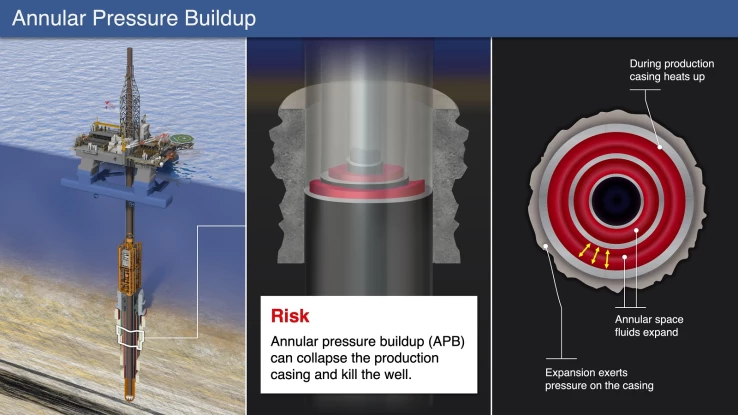 Annular Pressure Buildup

Risk

Annular pressure buildup (APB) can collapse the production casing and kill the well.

During production casing heats up

Annular space fluids expand

Expansion exerts pressure on the casing